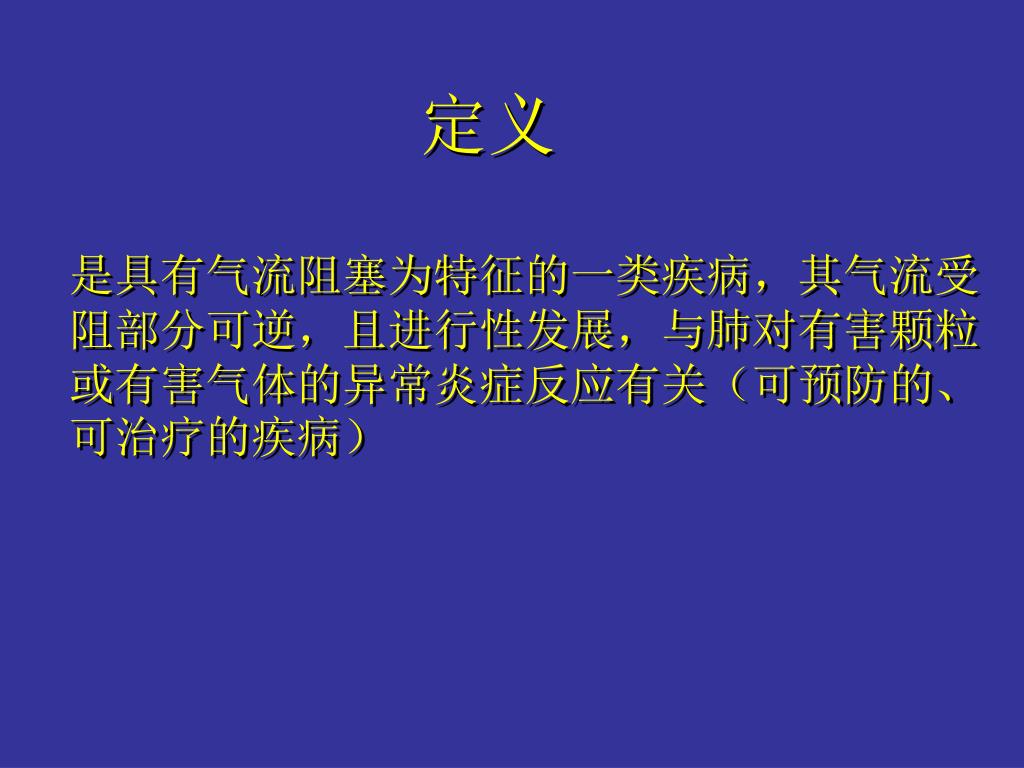 定义

是具有气流阻塞为特征的一类疾病，其气流受阻部分可逆，且进行性发展，与肺对有害颗粒或有害气体的异常炎症反应有关（可预防的、可治疗的疾病）